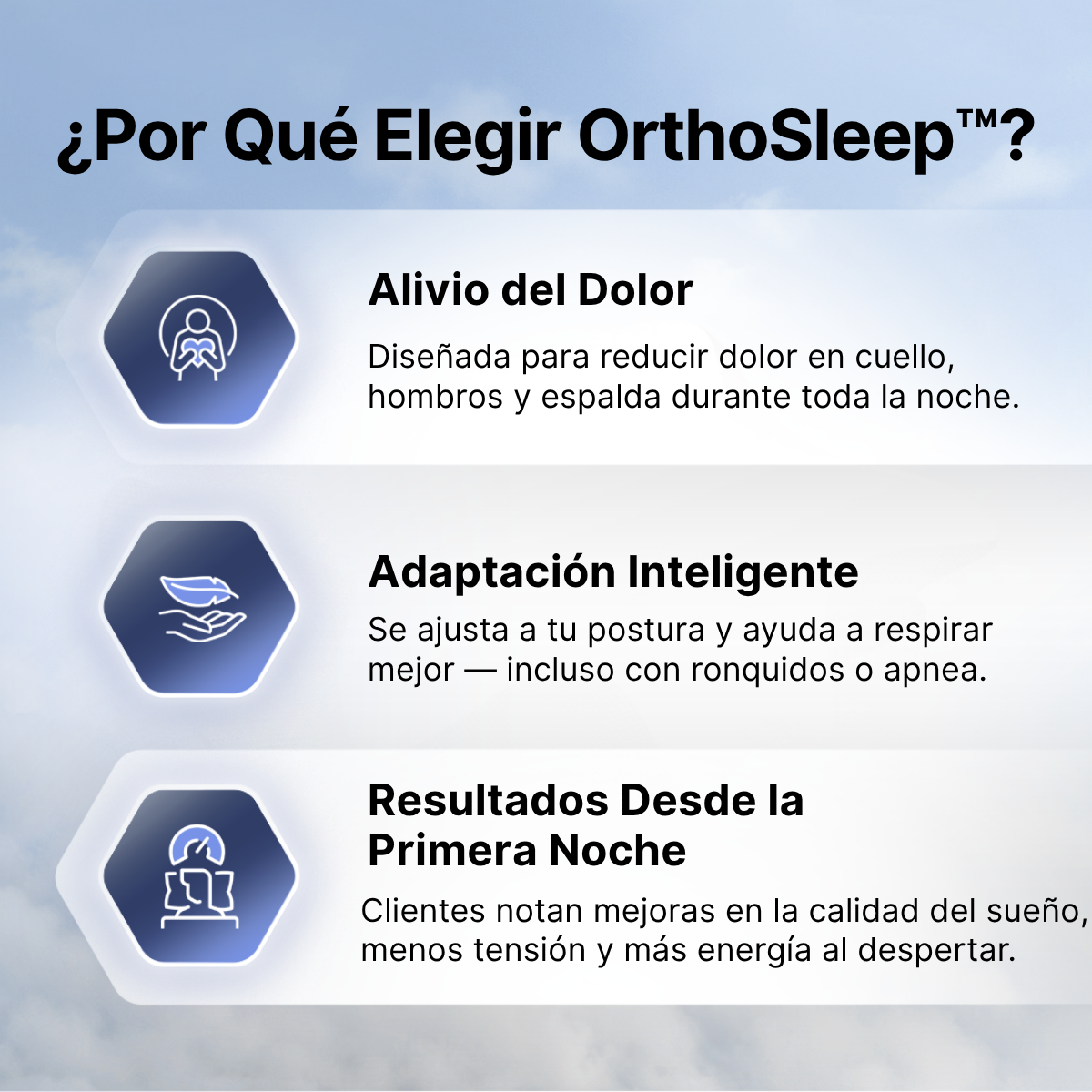 ¿Por Qué Elegir OrthoSleep™?

Alivio del Dolor

Diseñada para reducir dolor en cuello, hombros y espalda durante toda la noche.

Adaptación Inteligente

Se ajusta a tu postura y ayuda a respirar mejor — incluso con ronquidos o apnea.

Resultados Desde la Primera Noche

Clientes notan mejoras en la calidad del sueño, menos tensión y más energía al despertar.